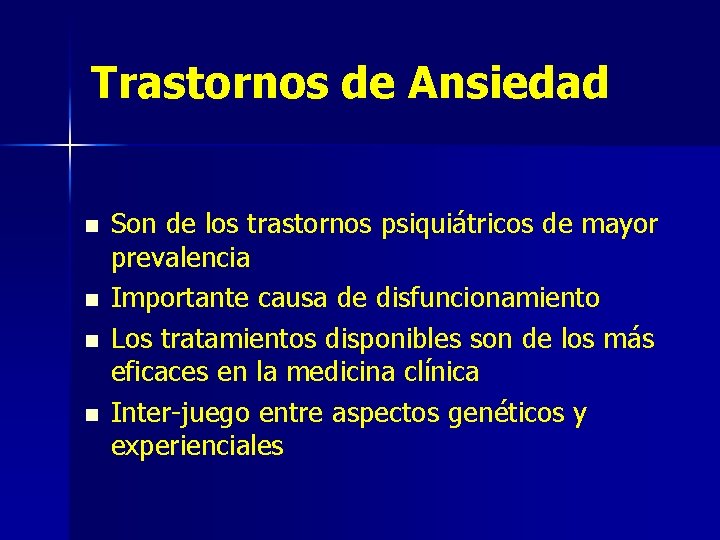 Trastornos de Ansiedad

- Son de los trastornos psiquiátricos de mayor prevalencia
- Importante causa de disfuncionamiento
- Los tratamientos disponibles son de los más eficaces en la medicina clínica
- Inter-juego entre aspectos genéticos y experienciales